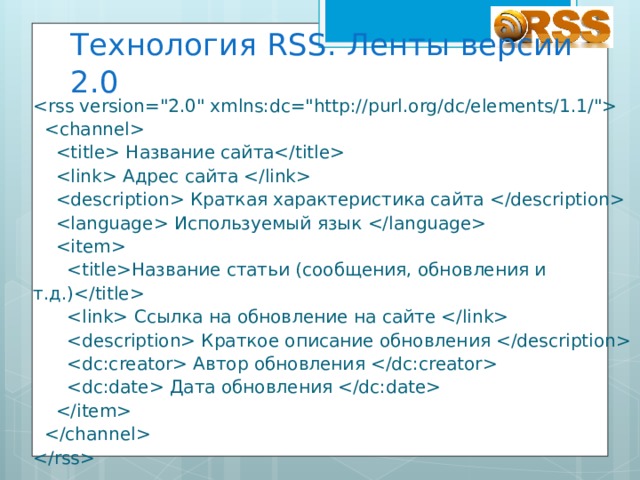 RSS

Технология RSS. Ленты версии 2.0

<rss version="2.0" xmlns:dc="http://purl.org/dc/elements/1.1/">
<channel>
<title> Название сайта</title>
<link> Адрес сайта </link>
<description> Краткая характеристика сайта </description>
<language> Используемый язык </language>
<item>
<title>Название статьи (сообщения, обновления и т.д.)</title>
<link> Ссылка на обновление на сайте </link>
<description> Краткое описание обновления </description>
<dc:creator> Автор обновления </dc:creator>
<dc:date> Дата обновления </dc:date>
</item>
</channel>
</rss>